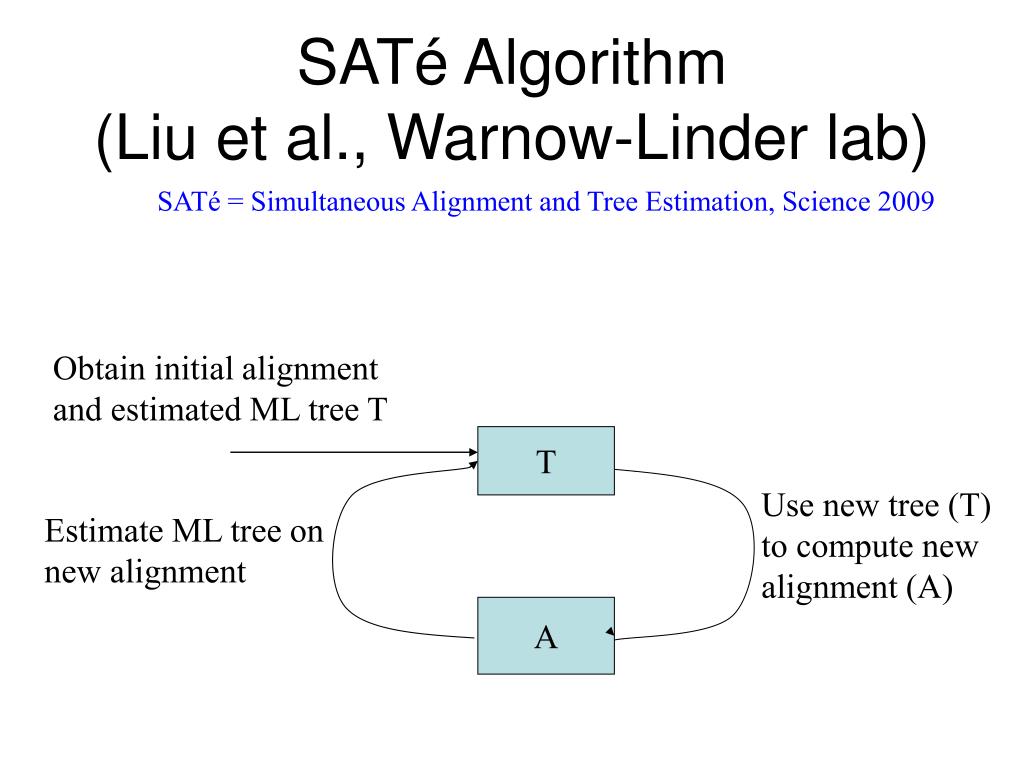 SATé Algorithm
(Liu et al., Warnow-Linder lab)

SATé = Simultaneous Alignment and Tree Estimation, Science 2009

Obtain initial alignment and estimated ML tree T

T

Estimate ML tree on new alignment

Use new tree (T) to compute new alignment (A)

A